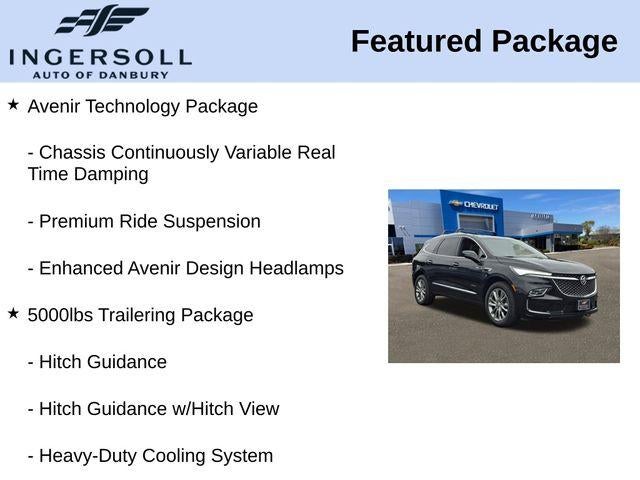 INGERSOLL
AUTO OF DANBURY

Featured Package

★ Avenir Technology Package

- Chassis Continuously Variable Real Time Damping

- Premium Ride Suspension

- Enhanced Avenir Design Headlamps

★ 5000lbs Trailering Package

- Hitch Guidance

- Hitch Guidance w/Hitch View

- Heavy-Duty Cooling System

CHEVROLET